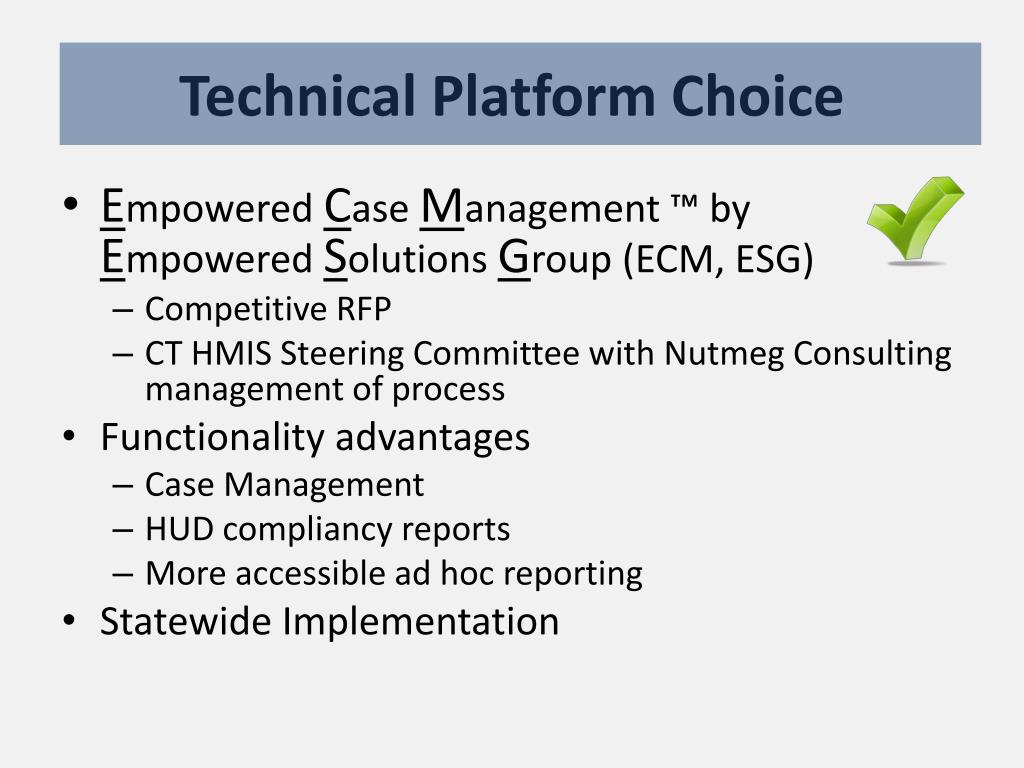 Technical Platform Choice

• Empowered Case Management ™ by Empowered Solutions Group (ECM, ESG)
– Competitive RFP
– CT HMIS Steering Committee with Nutmeg Consulting management of process
• Functionality advantages
– Case Management
– HUD compliancy reports
– More accessible ad hoc reporting
• Statewide Implementation